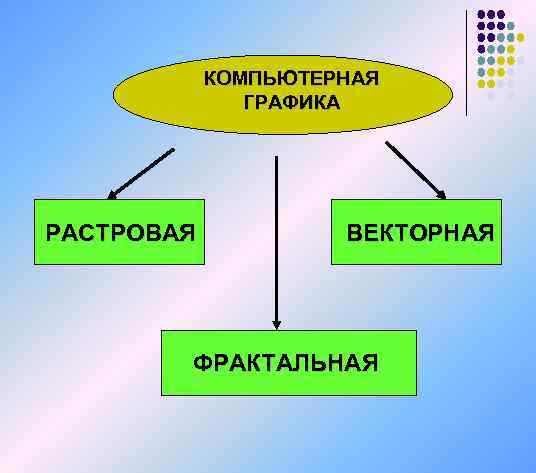 КОМПЬЮТЕРНАЯ ГРАФИКА

РАСТРОВАЯ

ВЕКТОРНАЯ

ФРАКТАЛЬНАЯ